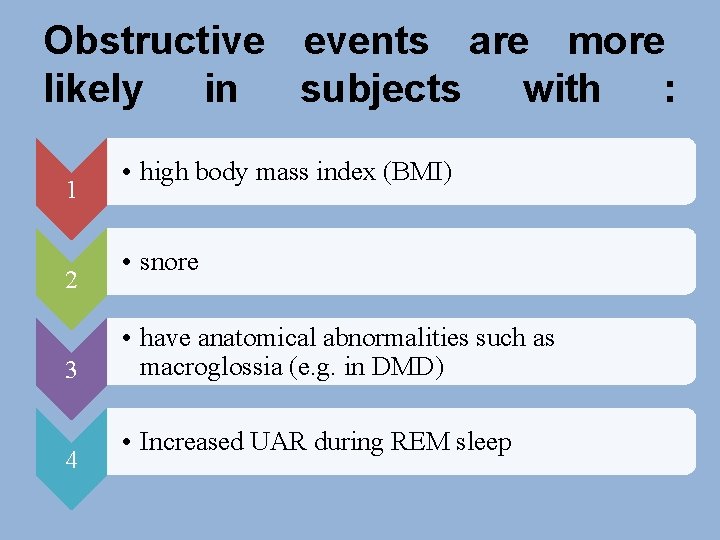 Obstructive events are more likely in subjects with :

1

• high body mass index (BMI)

2

• snore

3

• have anatomical abnormalities such as macroglossia (e.g. in DMD)

4

• Increased UAR during REM sleep